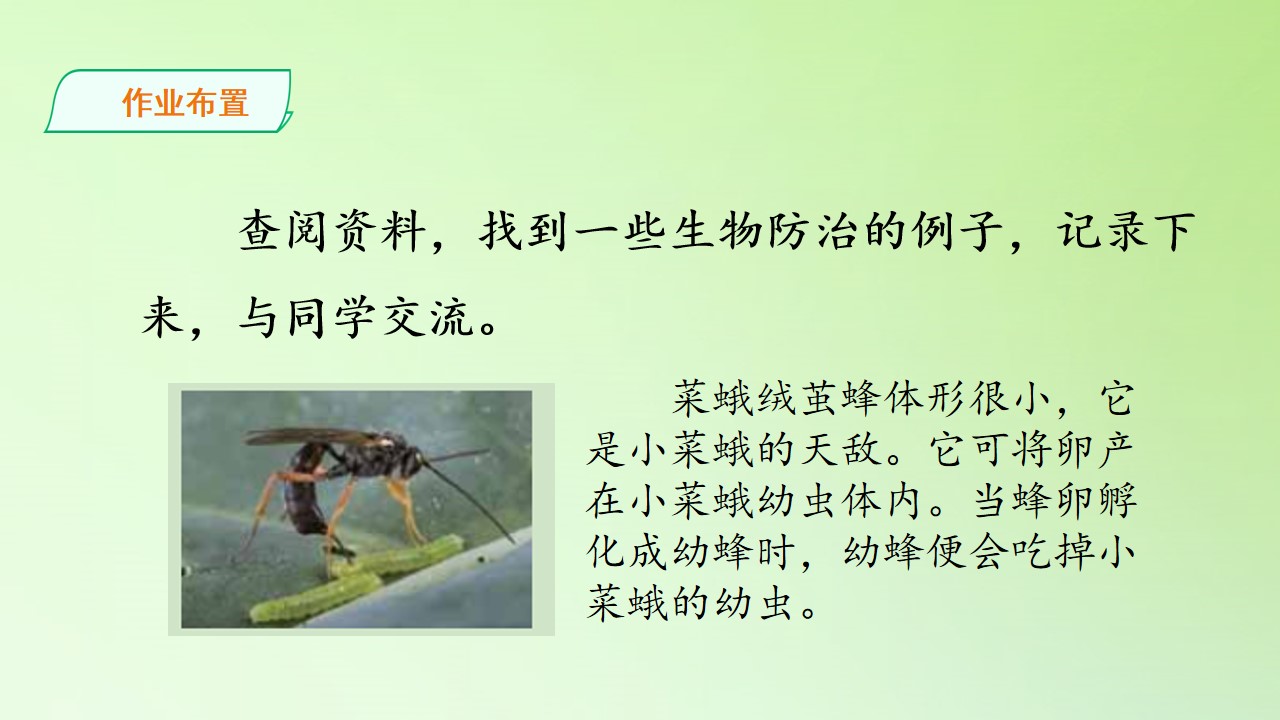 作业布置

查阅资料，找到一些生物防治的例子，记录下来，与同学交流。

菜蛾绒茧蜂体形很小，它是小菜蛾的天敌。它可将卵产在小菜蛾幼虫体内。当蜂卵孵化成幼蜂时，幼蜂便会吃掉小菜蛾的幼虫。